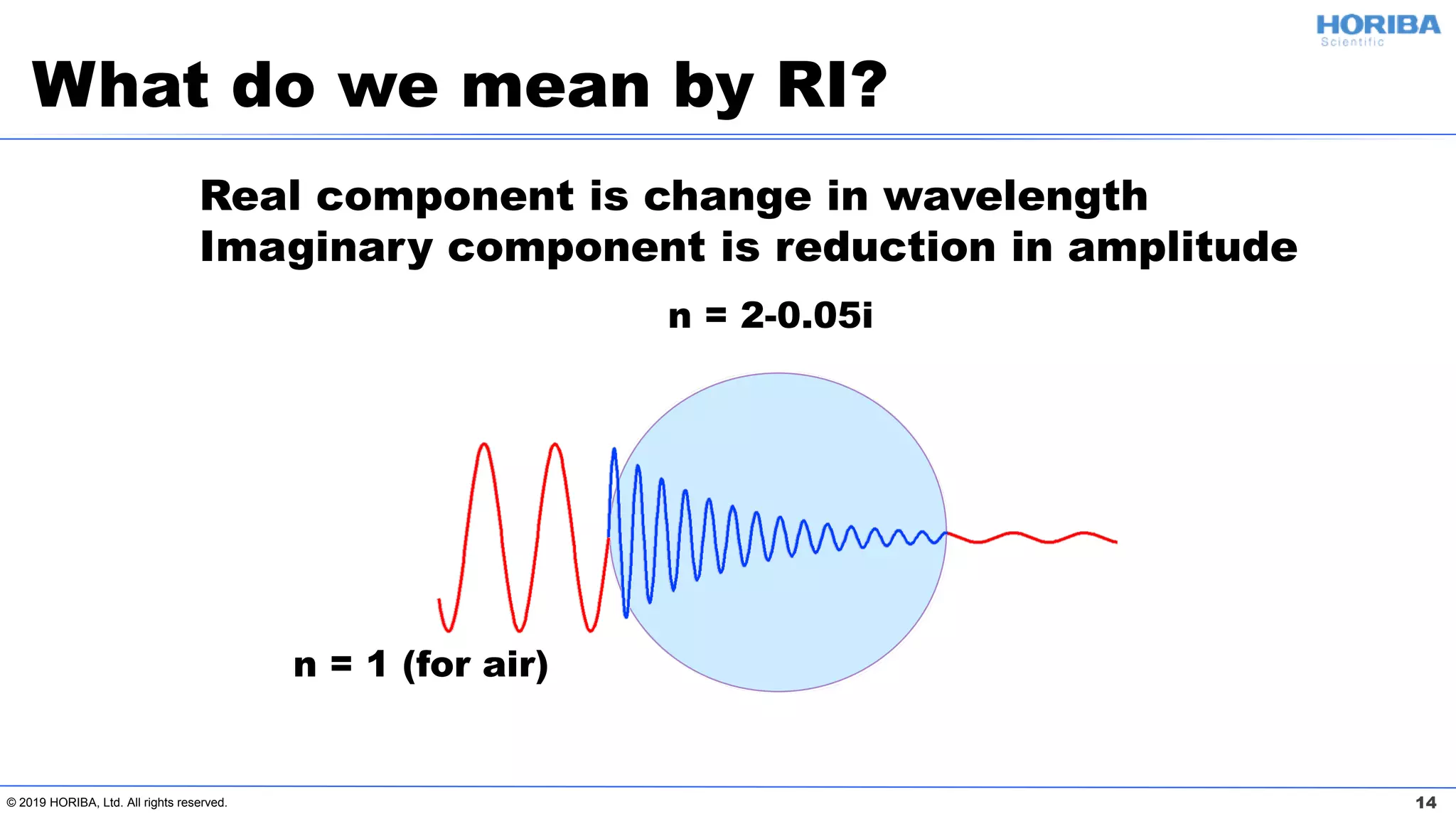 HORIBA
Scientific

What do we mean by RI?

Real component is change in wavelength
Imaginary component is reduction in amplitude

n = 2-0.05i

n = 1 (for air)

© 2019 HORIBA, Ltd. All rights reserved.

14